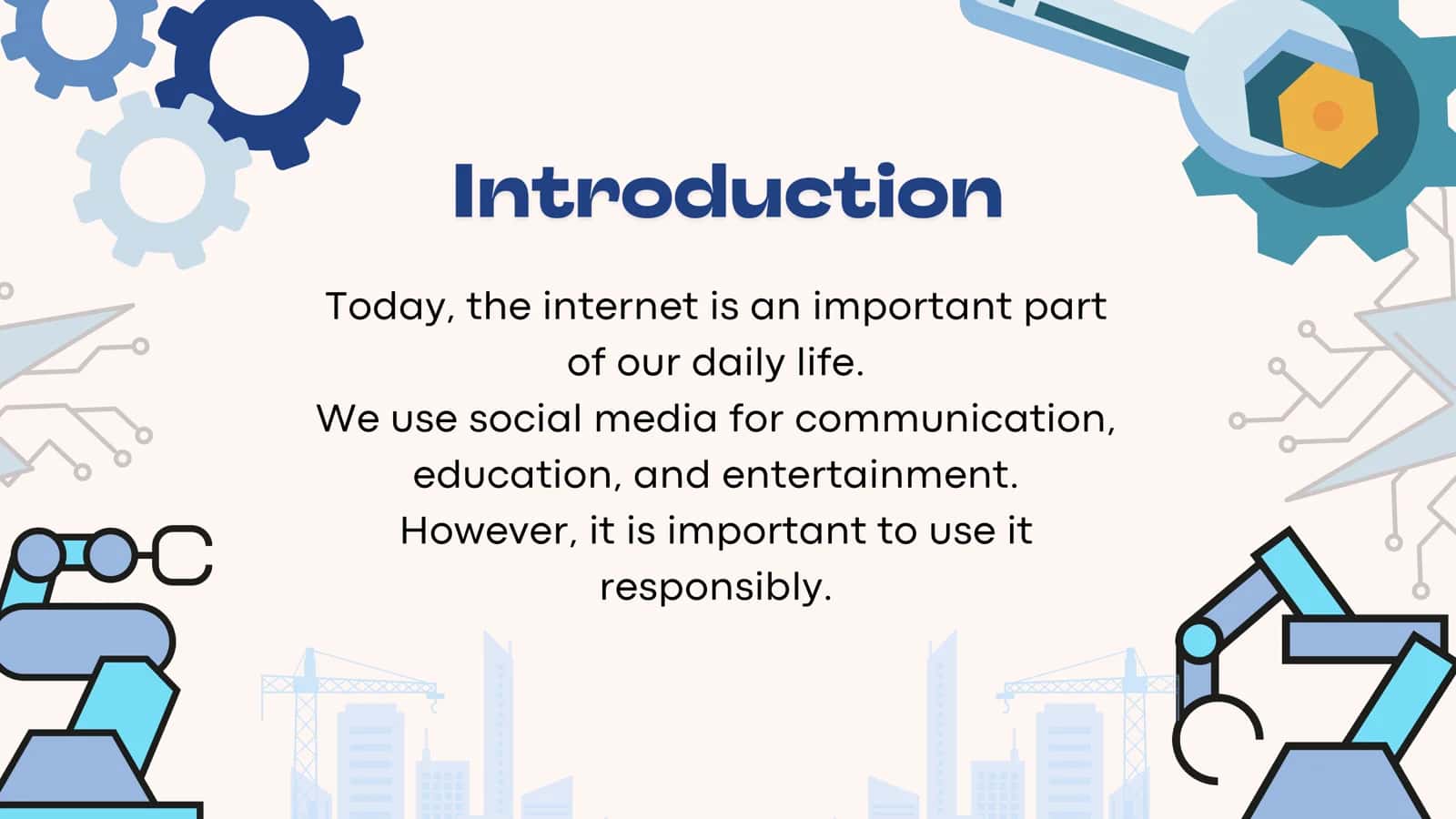 Introduction

Today, the internet is an important part of our daily life.
We use social media for communication, education, and entertainment.
However, it is important to use it responsibly.